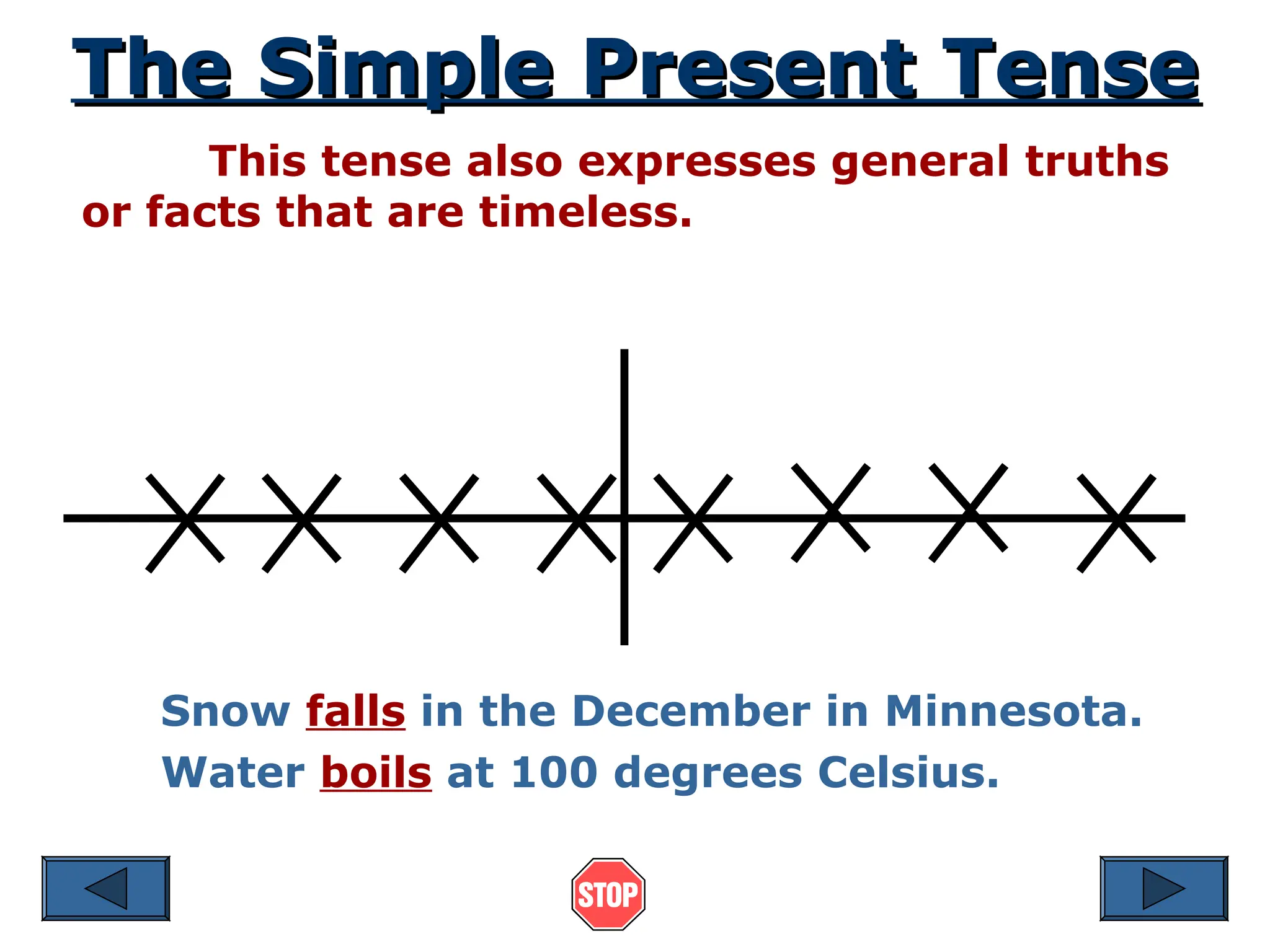 The Simple Present Tense

This tense also expresses general truths or facts that are timeless.

Snow falls in the December in Minnesota.
Water boils at 100 degrees Celsius.

STOP